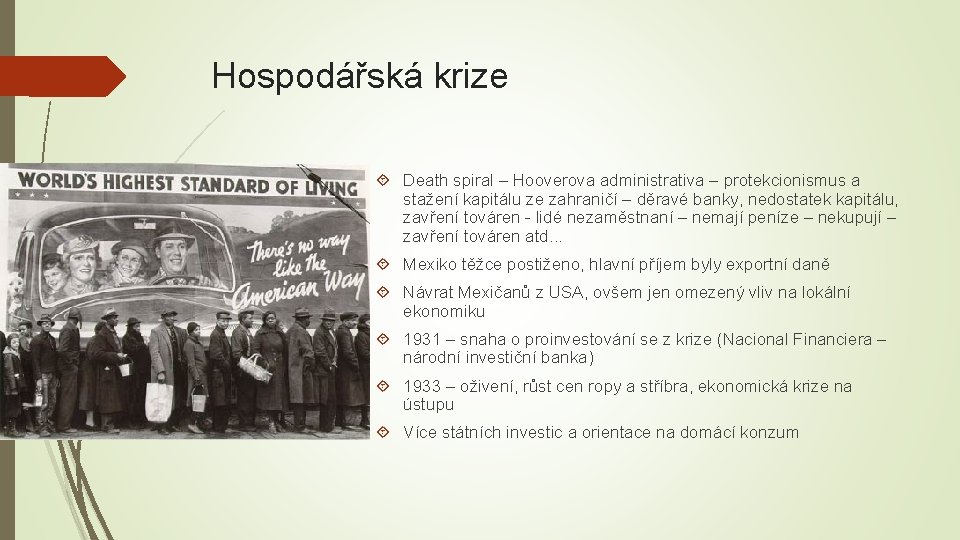 Hospodářská krize

WORLD'S HIGHEST STANDARD OF LIVING

There's no way like the American Way

Death spiral – Hooverova administrativa – protekcionismus a stažení kapitálu ze zahraničí – děravé banky, nedostatek kapitálu, zavření továren - lidé nezaměstnaní – nemají peníze – nekupují – zavření továren atd...

Mexiko těžce postiženo, hlavní příjem byly exportní daně

Návrat Mexičanů z USA, ovšem jen omezený vliv na lokální ekonomiku

1931 – snaha o proinvestování se z krize (Nacional Financiera – národní investiční banka)

1933 – oživení, růst cen ropy a stříbra, ekonomická krize na ústupu

Více státních investic a orientace na domácí konzum